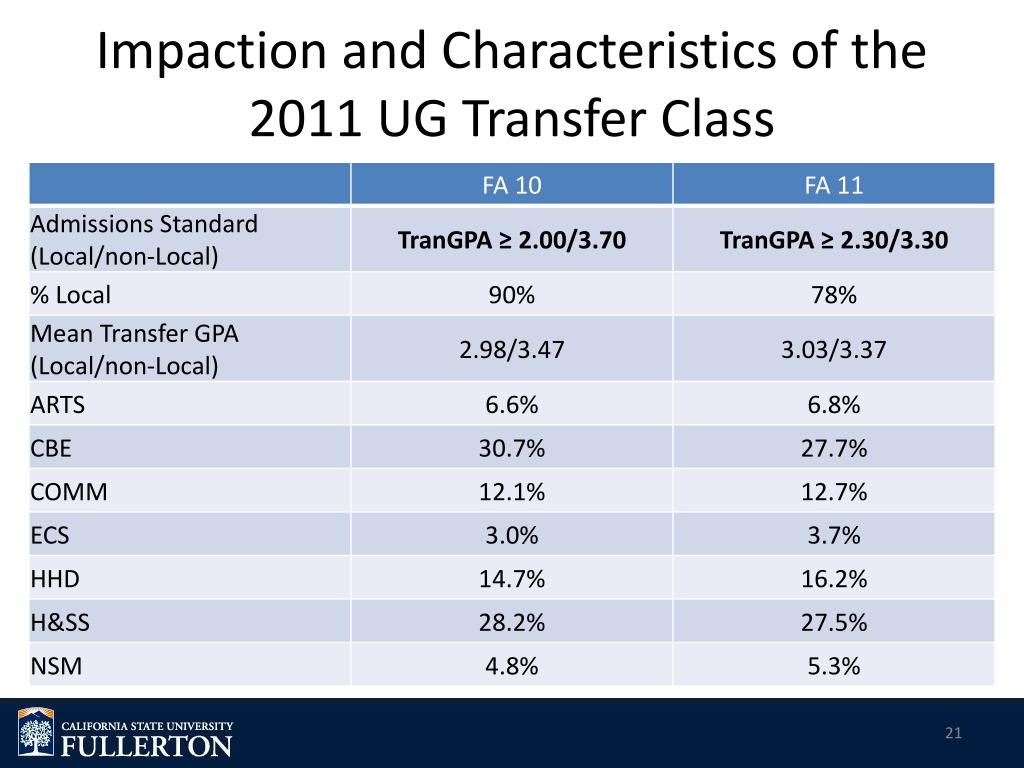 Impaction and Characteristics of the 2011 UG Transfer Class

| | FA 10 | FA 11 |
|---|---|---|
| Admissions Standard (Local/non-Local) | **TranGPA ≥ 2.00/3.70** | **TranGPA ≥ 2.30/3.30** |
| % Local | 90% | 78% |
| Mean Transfer GPA (Local/non-Local) | 2.98/3.47 | 3.03/3.37 |
| ARTS | 6.6% | 6.8% |
| CBE | 30.7% | 27.7% |
| COMM | 12.1% | 12.7% |
| ECS | 3.0% | 3.7% |
| HHD | 14.7% | 16.2% |
| H&SS | 28.2% | 27.5% |
| NSM | 4.8% | 5.3% |

CALIFORNIA STATE UNIVERSITY
FULLERTON

21